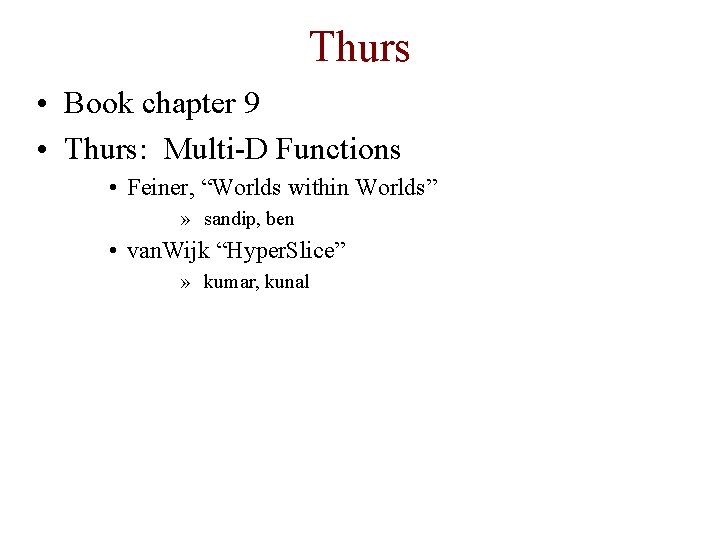 Thurs

• Book chapter 9
• Thurs: Multi-D Functions
  • Feiner, “Worlds within Worlds”
    » sandip, ben
  • vanWijk “HyperSlice”
    » kumar, kunal